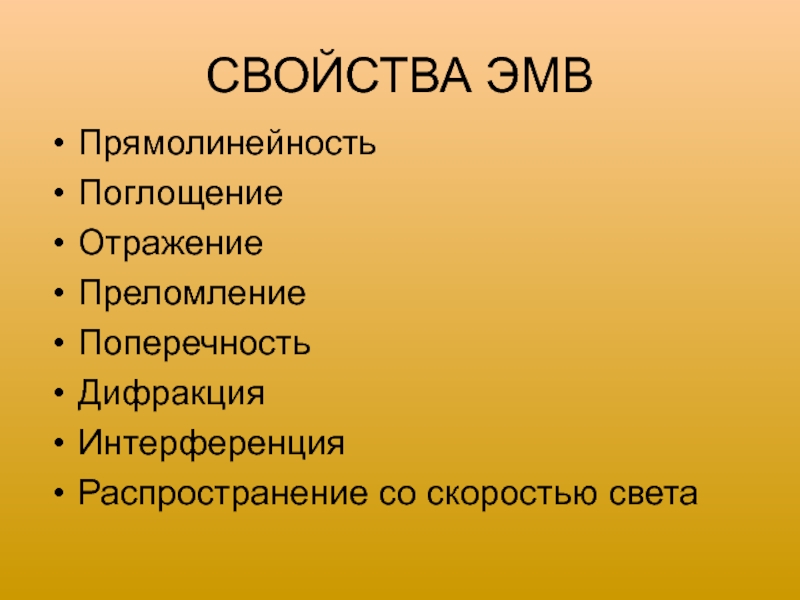 СВОЙСТВА ЭМВ

• Прямолинейность
• Поглощение
• Отражение
• Преломление
• Поперечность
• Дифракция
• Интерференция
• Распространение со скоростью света